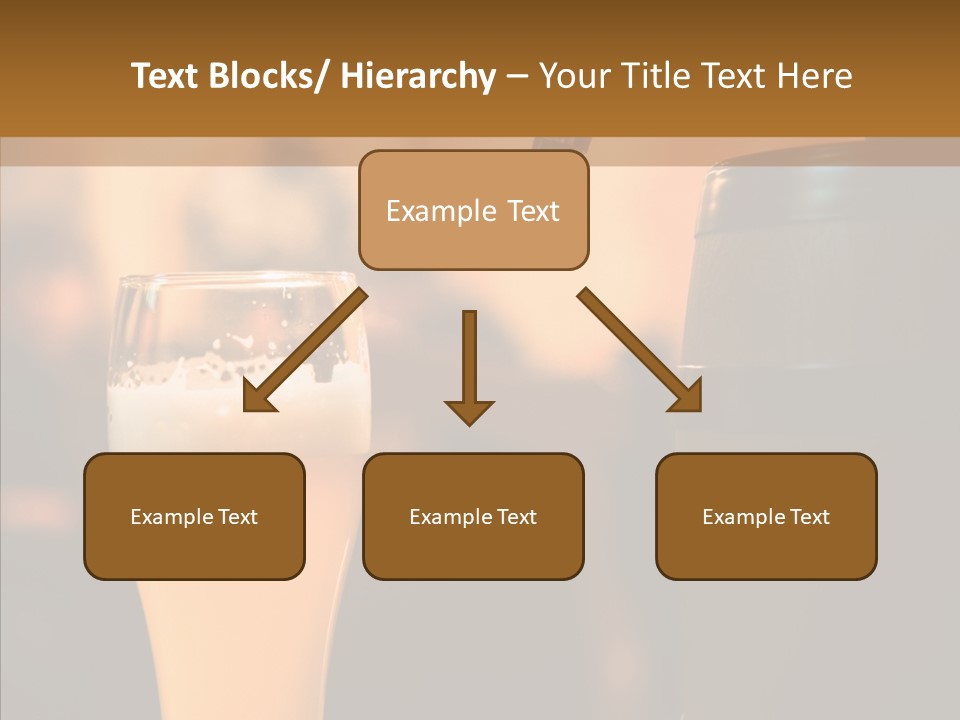 Text Blocks/ Hierarchy – Your Title Text Here

Example Text

Example Text

Example Text

Example Text